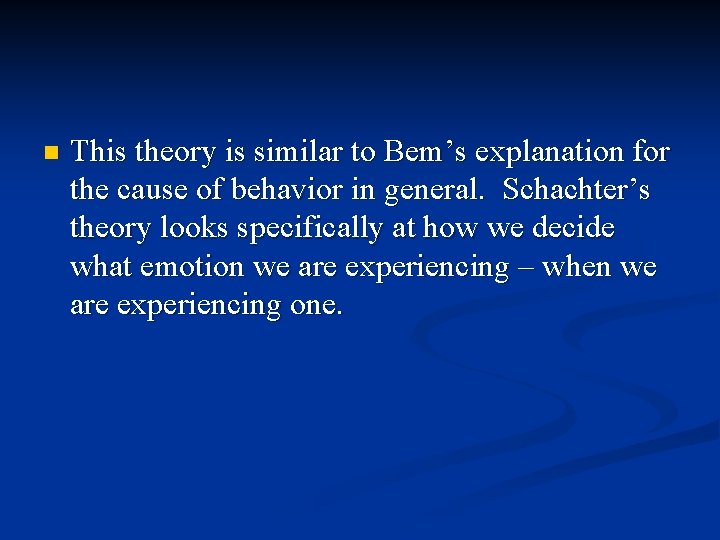 This theory is similar to Bem’s explanation for the cause of behavior in general. Schachter’s theory looks specifically at how we decide what emotion we are experiencing – when we are experiencing one.